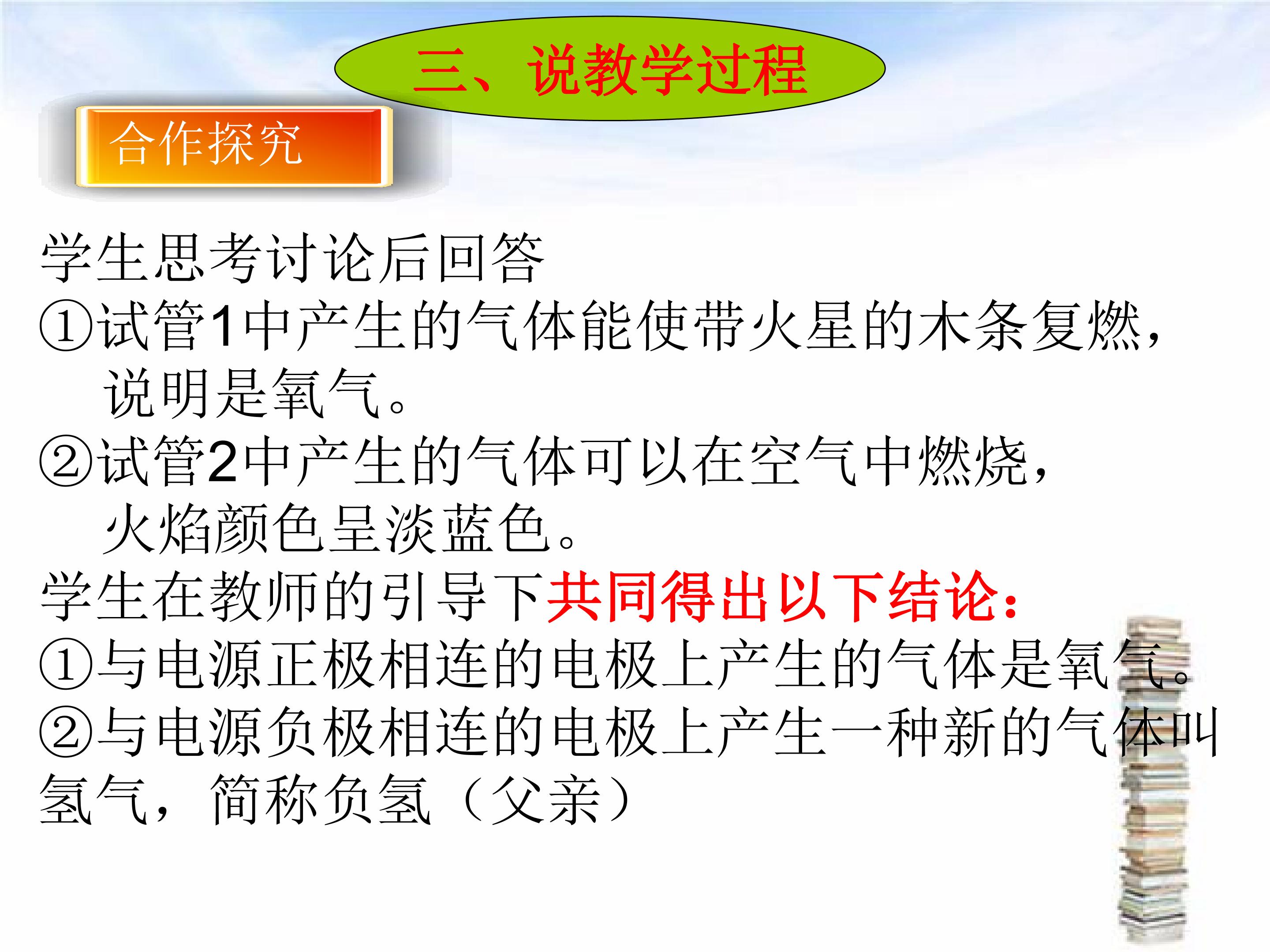 三、说教学过程

合作探究

学生思考讨论后回答

①试管1中产生的气体能使带火星的木条复燃，说明是氧气。

②试管2中产生的气体可以在空气中燃烧，火焰颜色呈淡蓝色。

学生在教师的引导下共同得出以下结论：

①与电源正极相连的电极上产生的气体是氧气。

②与电源负极相连的电极上产生一种新的气体叫氢气，简称负氢（父亲）